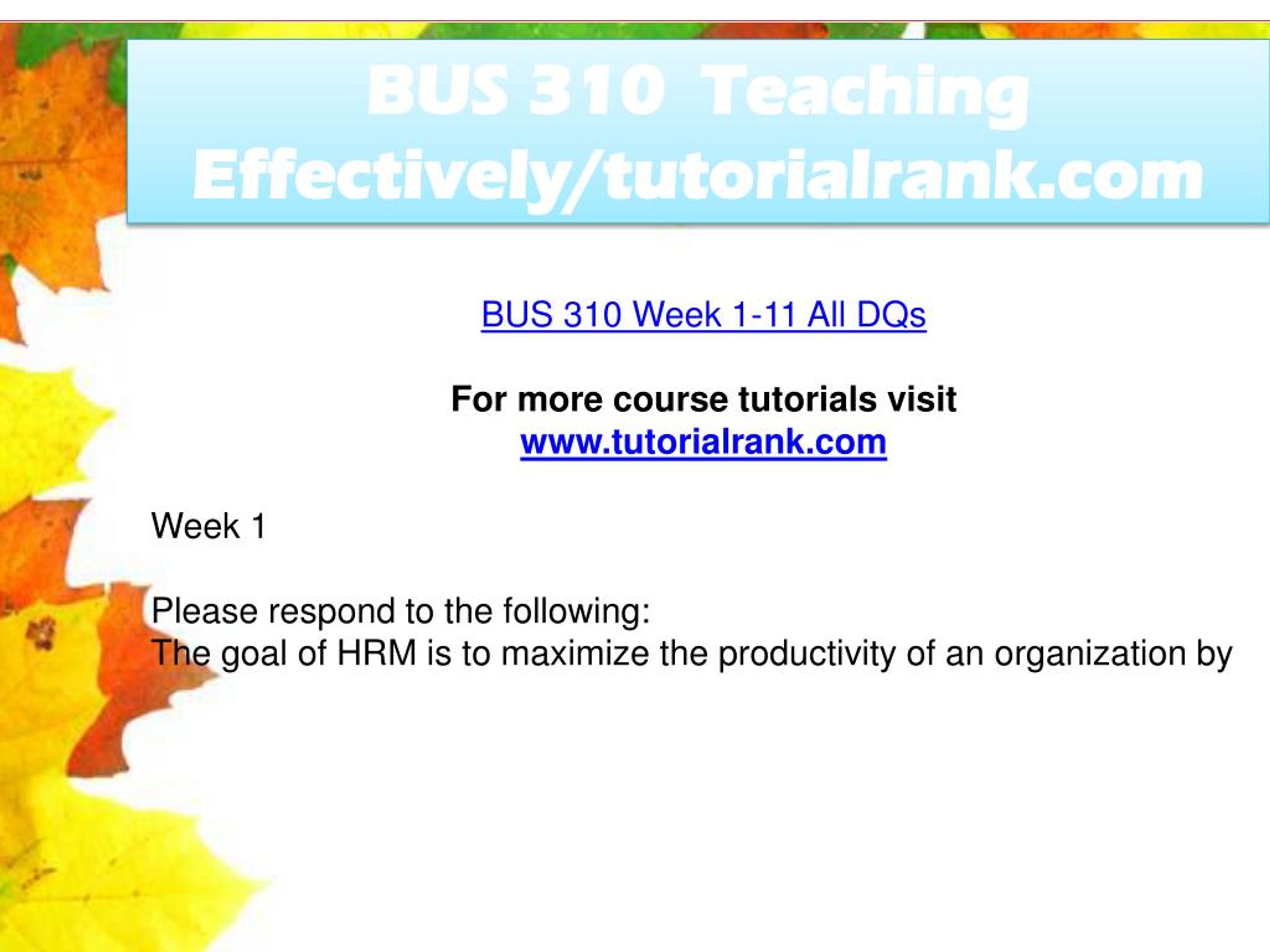 BUS 310 Teaching Effectively/tutorialrank.com

BUS 310 Week 1-11 All DQs

For more course tutorials visit
www.tutorialrank.com

Week 1

Please respond to the following:
The goal of HRM is to maximize the productivity of an organization by